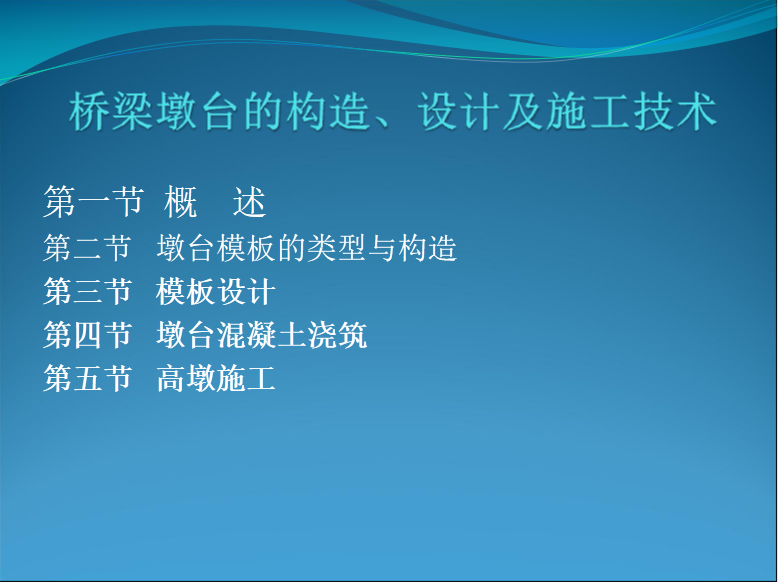 桥梁墩台的构造、设计及施工技术

第一节 概 述
第二节 墩台模板的类型与构造
第三节 模板设计
第四节 墩台混凝土浇筑
第五节 高墩施工